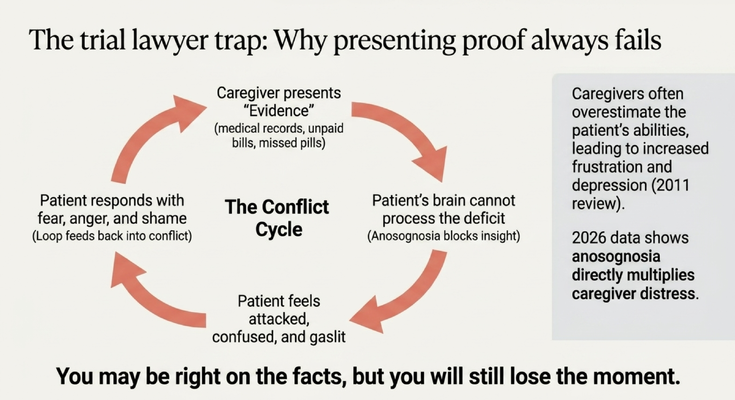 The trial lawyer trap: Why presenting proof always fails

Caregiver presents "Evidence" (medical records, unpaid bills, missed pills)

Patient's brain cannot process the deficit (Anosognosia blocks insight)

Patient feels attacked, confused, and gaslit

Patient responds with fear, anger, and shame (Loop feeds back into conflict)

The Conflict Cycle

Caregivers often overestimate the patient's abilities, leading to increased frustration and depression (2011 review).

2026 data shows anosognosia directly multiplies caregiver distress.

You may be right on the facts, but you will still lose the moment.